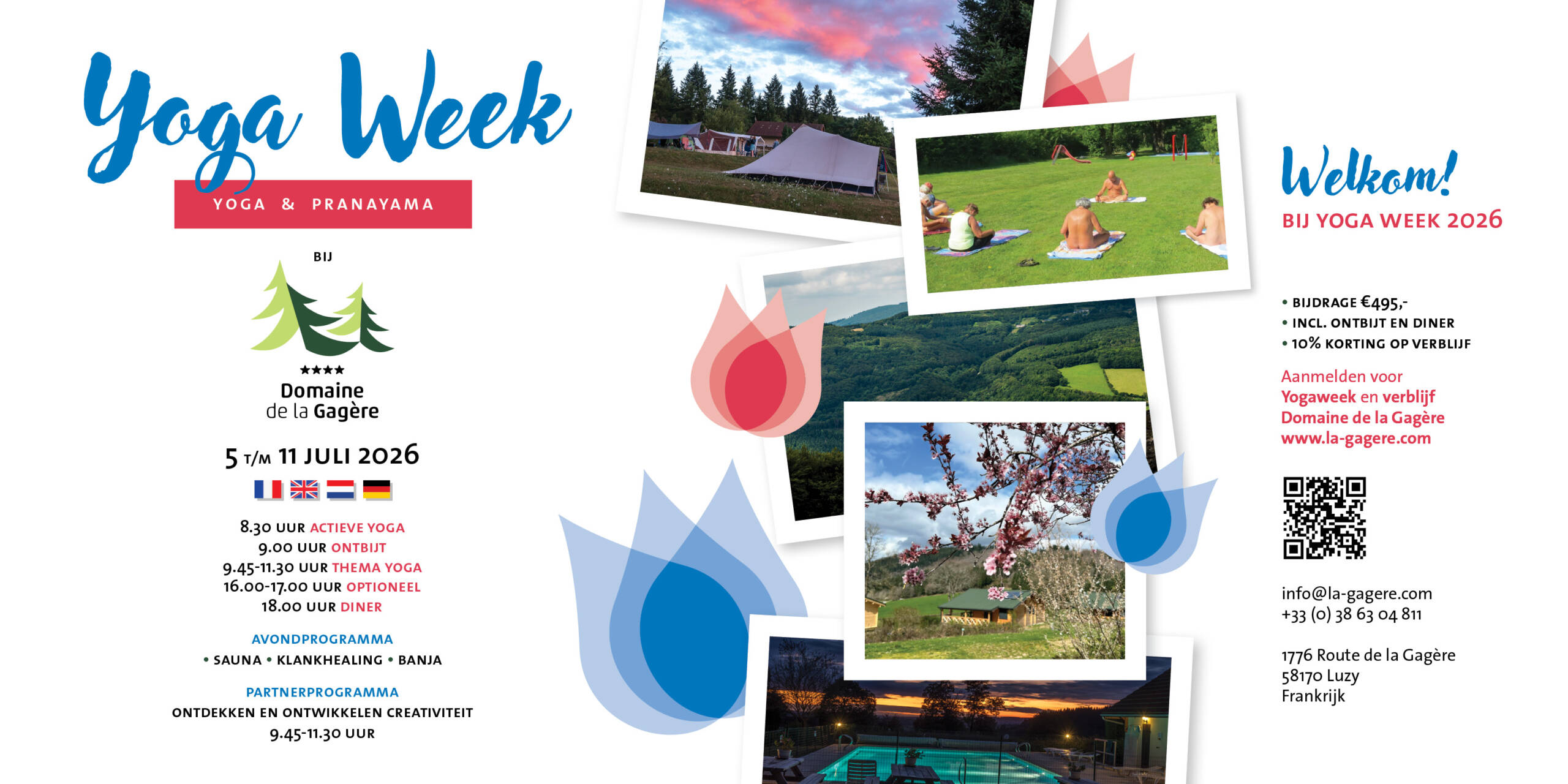 Yoga Week

YOGA & PRANAYAMA

BIJ

★★★★
Domaine
de la Gagère

5 T/M 11 JULI 2026

8.30 UUR ACTIEVE YOGA
9.00 UUR ONTBIJT
9.45-11.30 UUR THEMA YOGA
16.00-17.00 UUR OPTIONEEL
18.00 UUR DINER

AVONDPROGRAMMA
• SAUNA • KLANKHEALING • BANJA

PARTNERPROGRAMMA
ONTDEKKEN EN ONTWIKKELEN CREATIVITEIT
9.45-11.30 UUR

Welkom!
BIJ YOGA WEEK 2026

• BIJDRAGE €495,-
• INCL. ONTBIJT EN DINER
• 10% KORTING OP VERBLIJF

Aanmelden voor
Yogaweek en verblijf
Domaine de la Gagère
www.la-gagere.com

info@la-gagere.com
+33 (0) 38 63 04 811

1776 Route de la Gagère
58170 Luzy
Frankrijk